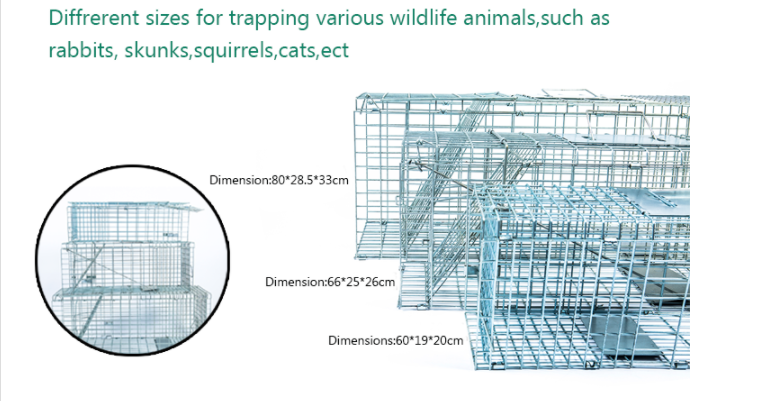 Diffrerent sizes for trapping various wildlife animals,such as rabbits, skunks,squirrels,cats,ect

Dimension:80*28.5*33cm

Dimension:66*25*26cm

Dimensions:60*19*20cm